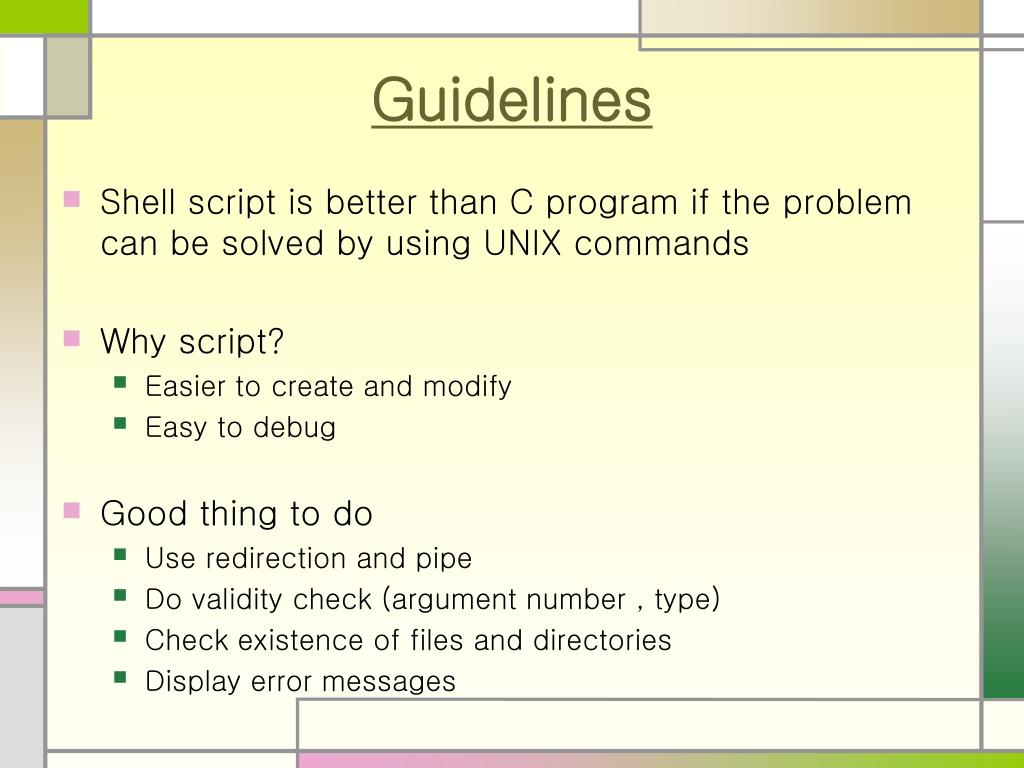 Guidelines

Shell script is better than C program if the problem can be solved by using UNIX commands

Why script?
Easier to create and modify
Easy to debug

Good thing to do
Use redirection and pipe
Do validity check (argument number , type)
Check existence of files and directories
Display error messages